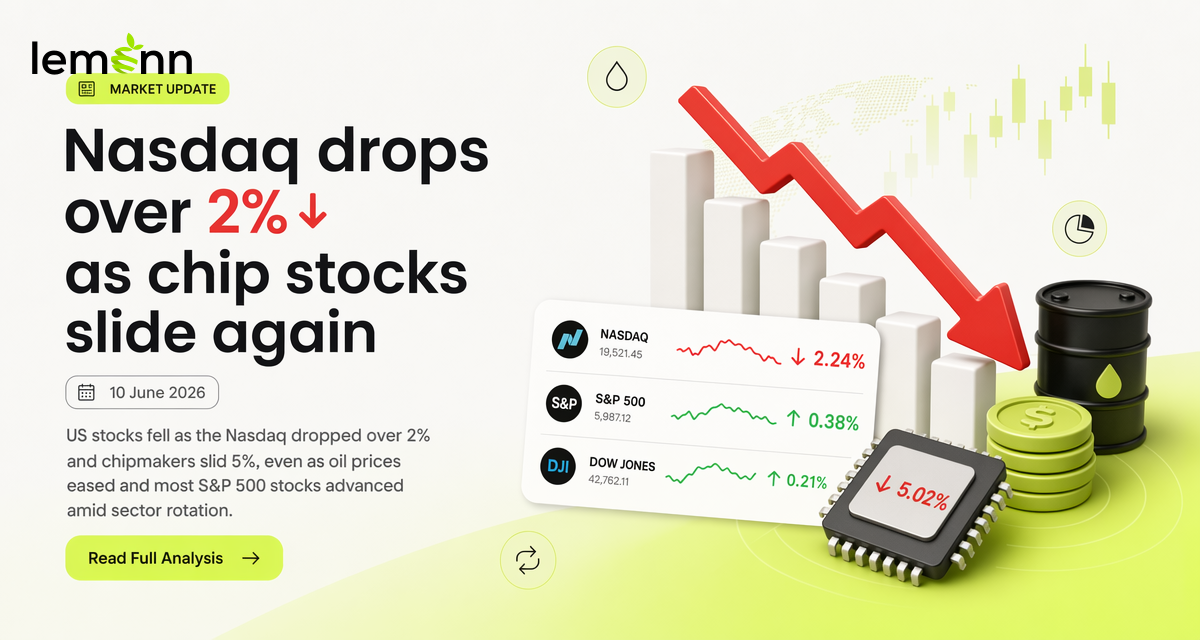 lemonn

MARKET UPDATE

Nasdaq drops over 2%↓ as chip stocks slide again

10 June 2026

US stocks fell as the Nasdaq dropped over 2% and chipmakers slid 5%, even as oil prices eased and most S&P 500 stocks advanced amid sector rotation.

Read Full Analysis →

NASDAQ
19,521.45
↓ 2.24%

S&P
S&P 500
5,987.12
↑ 0.38%

DJI
DOW JONES
42,762.11
↑ 0.21%

↓ 5.02%

$